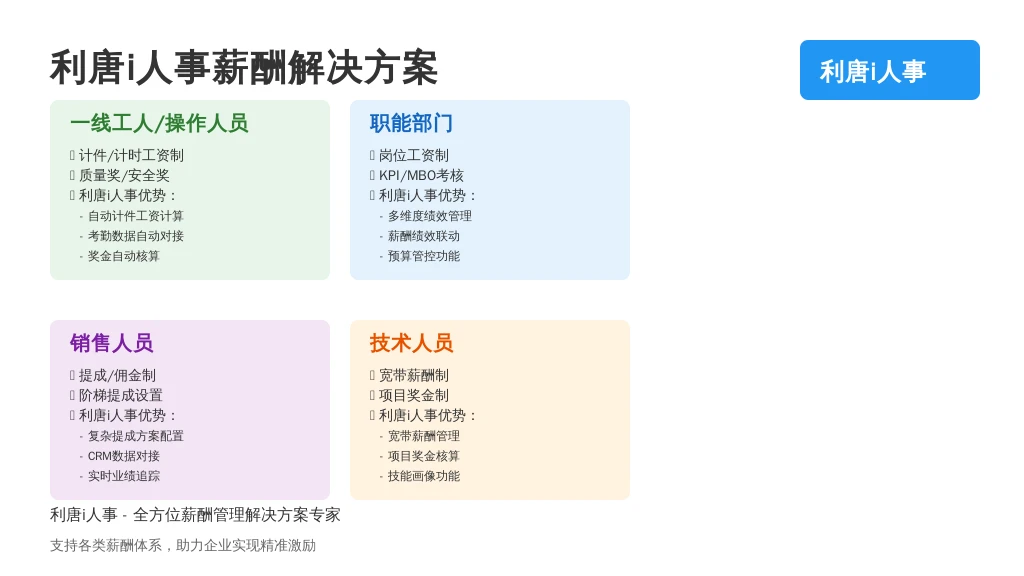 利唐i人事薪酬解决方案

利唐i人事

一线工人/操作人员

 计件/计时工资制
 质量奖/安全奖
 利唐i人事优势：
- 自动计件工资计算
- 考勤数据自动对接
- 奖金自动核算

职能部门

 岗位工资制
 KPI/MBO考核
 利唐i人事优势：
- 多维度绩效管理
- 薪酬绩效联动
- 预算管控功能

销售人员

 提成/佣金制
 阶梯提成设置
 利唐i人事优势：
- 复杂提成方案配置
- CRM数据对接
- 实时业绩追踪

技术人员

 宽带薪酬制
 项目奖金制
 利唐i人事优势：
- 宽带薪酬管理
- 项目奖金核算
- 技能画像功能

利唐i人事 - 全方位薪酬管理解决方案专家

支持各类薪酬体系，助力企业实现精准激励